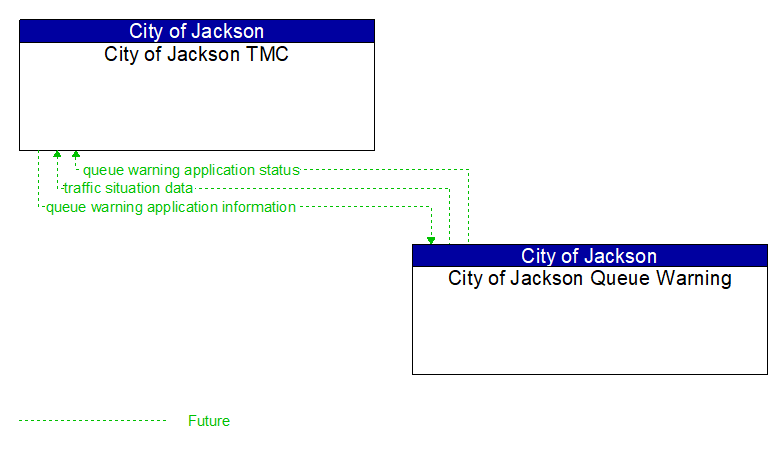 City of Jackson
City of Jackson TMC

queue warning application status
traffic situation data
queue warning application information

City of Jackson
City of Jackson Queue Warning

Future